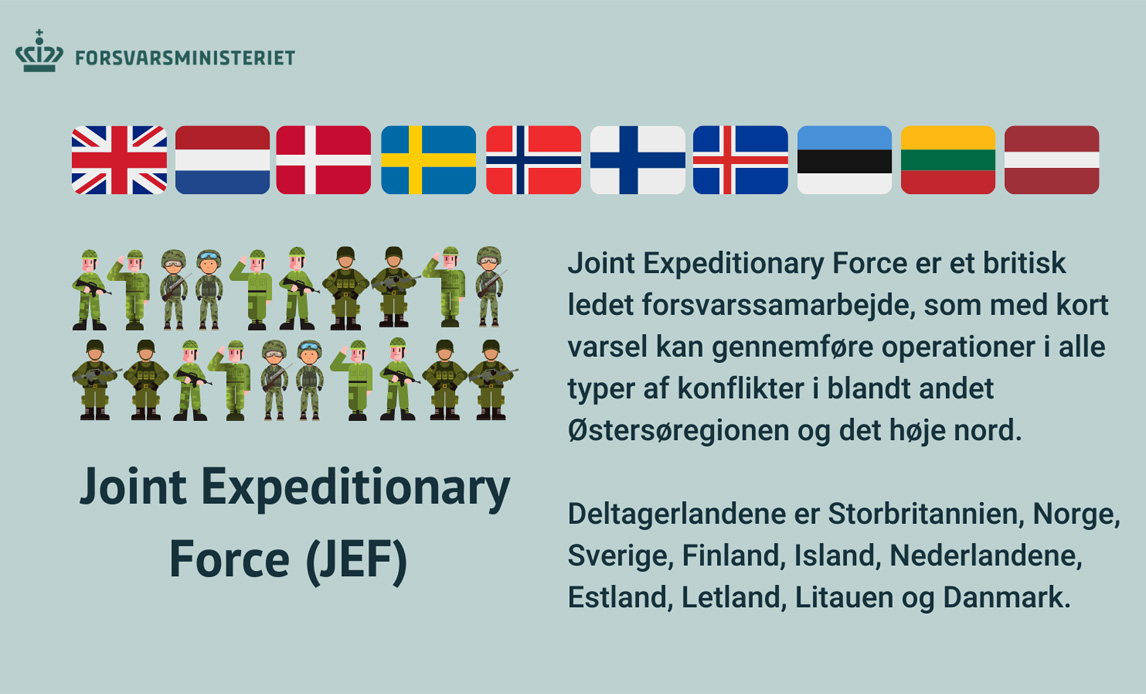 FORSVARSMINISTERIET

Joint Expeditionary Force (JEF)

Joint Expeditionary Force er et britisk ledet forsvarssamarbejde, som med kort varsel kan gennemføre operationer i alle typer af konflikter i blandt andet Østersøregionen og det høje nord.

Deltagerlandene er Storbritannien, Norge, Sverige, Finland, Island, Nederlandene, Estland, Letland, Litauen og Danmark.